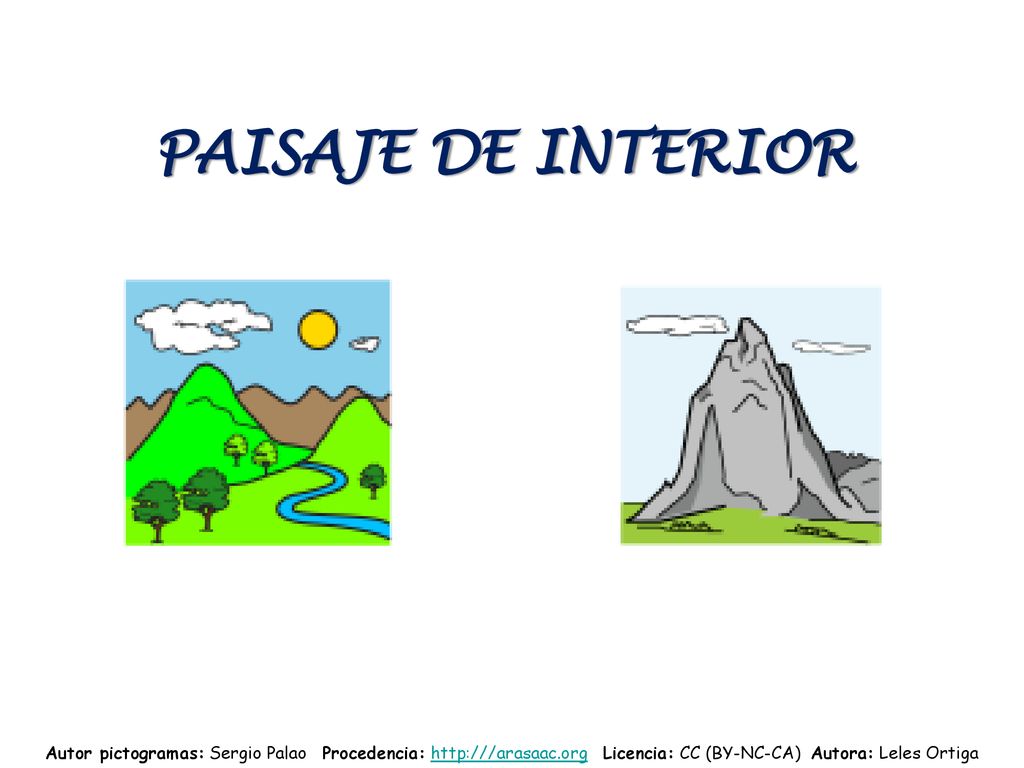 PAISAJE DE INTERIOR

Autor pictogramas: Sergio Palao Procedencia: http:///arasaac.org Licencia: CC (BY-NC-CA) Autora: Leles Ortiga